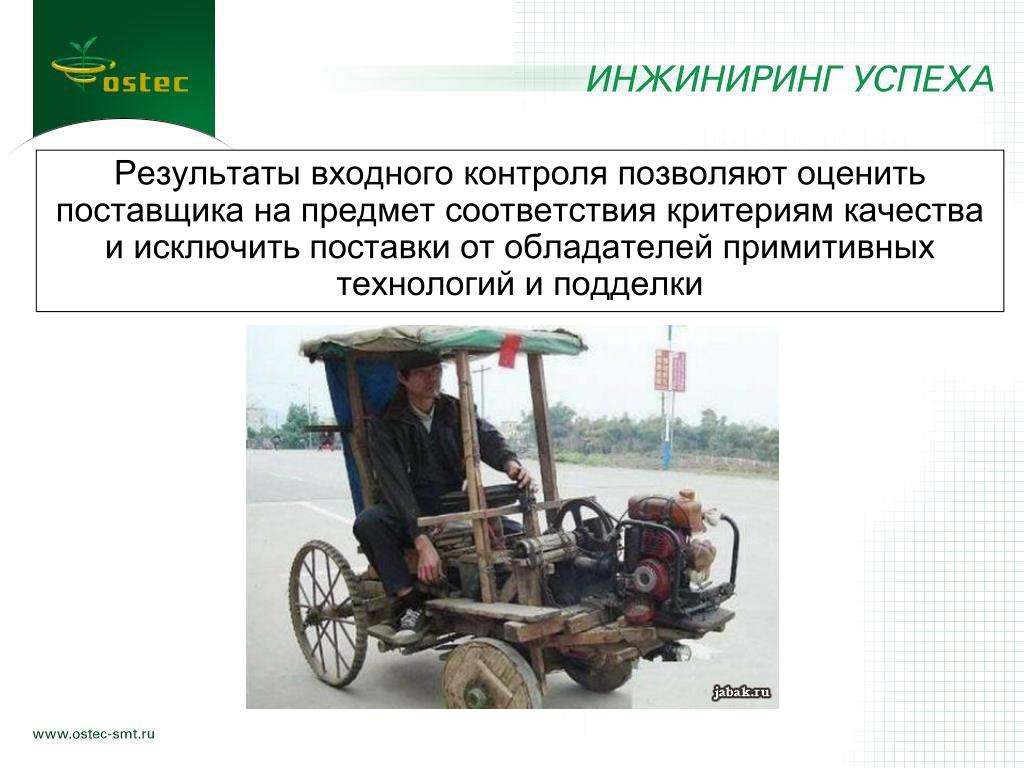 ostec

ИНЖИНИРИНГ УСПЕХА

Результаты входного контроля позволяют оценить поставщика на предмет соответствия критериям качества и исключить поставки от обладателей примитивных технологий и подделки

jabak.ru

www.ostec-smt.ru